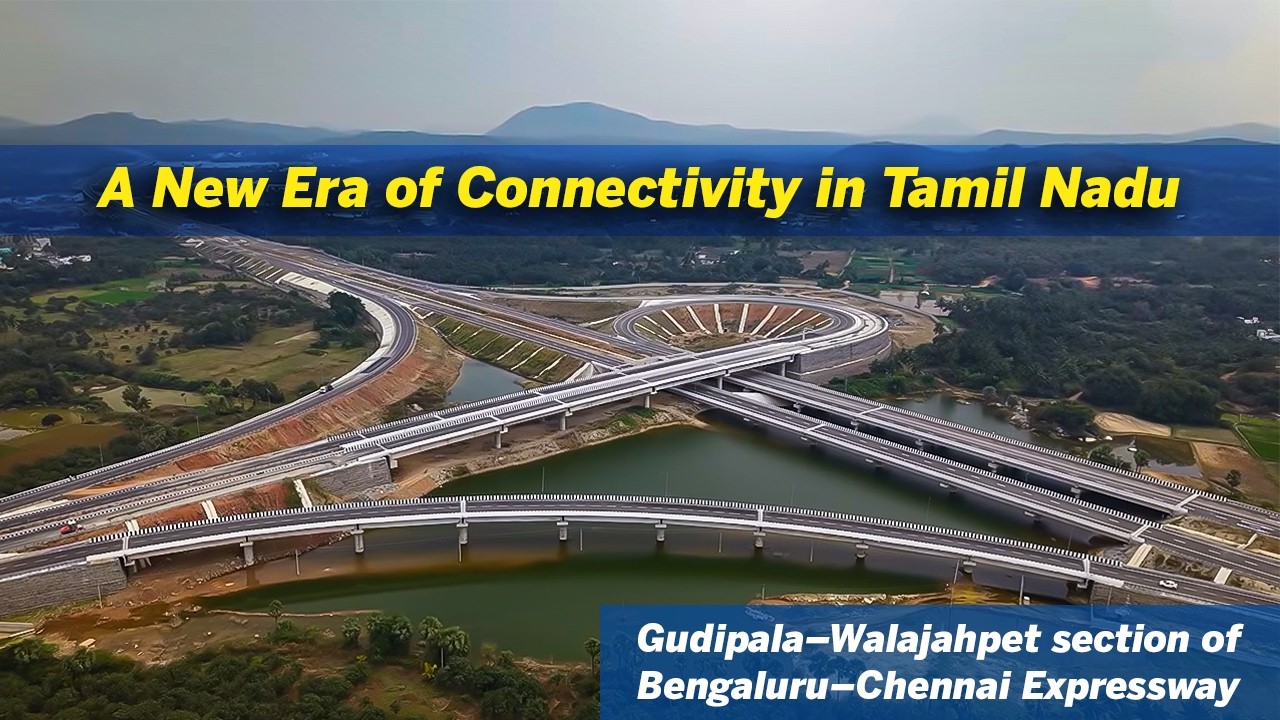 A New Era of Connectivity in Tamil Nadu

Gudipala–Walajahpet section of Bengaluru–Chennai Expressway